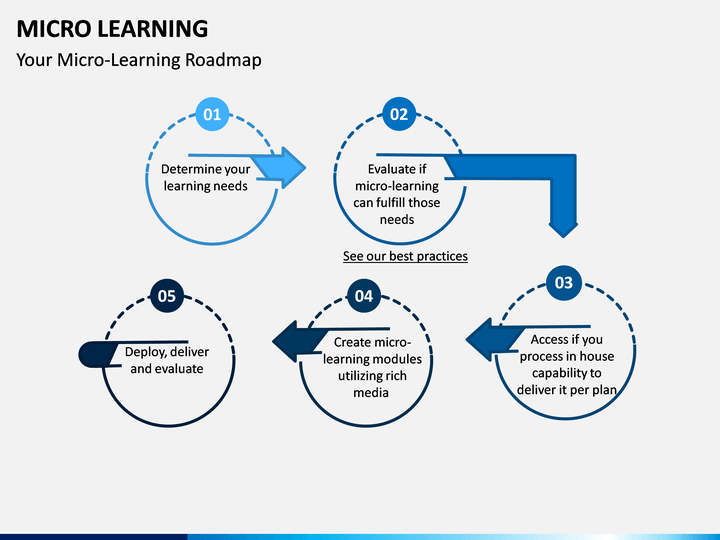 MICRO LEARNING

Your Micro-Learning Roadmap

01

Determine your learning needs

02

Evaluate if micro-learning can fulfill those needs

See our best practices

03

Access if you process in house capability to deliver it per plan

04

Create micro-learning modules utilizing rich media

05

Deploy, deliver and evaluate